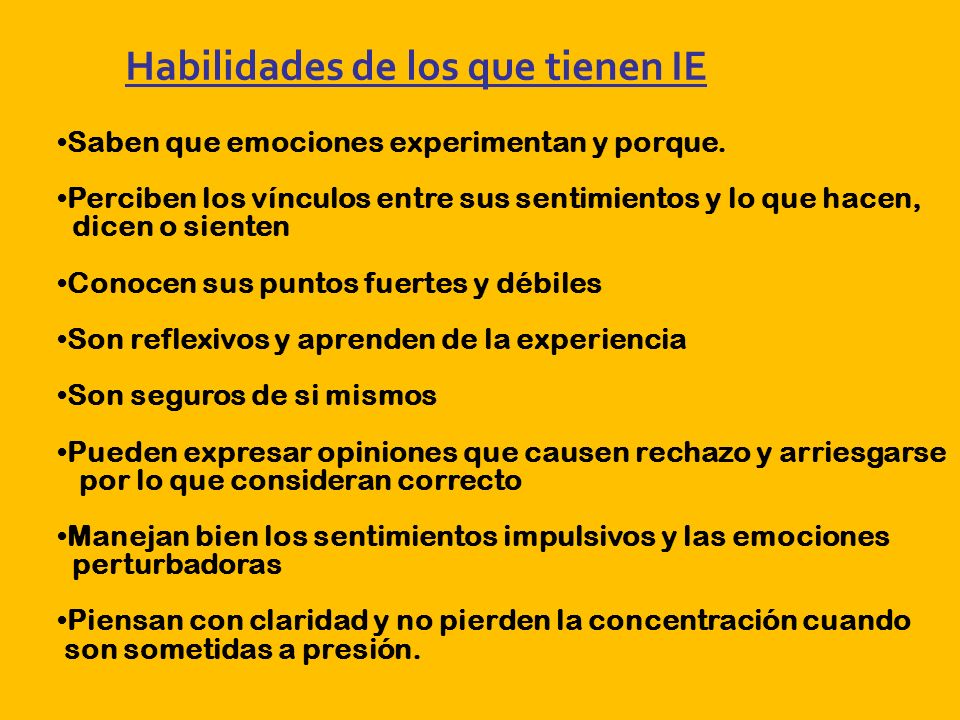 Habilidades de los que tienen IE

•Saben que emociones experimentan y porque.

•Perciben los vínculos entre sus sentimientos y lo que hacen, dicen o sienten

•Conocen sus puntos fuertes y débiles

•Son reflexivos y aprenden de la experiencia

•Son seguros de si mismos

•Pueden expresar opiniones que causen rechazo y arriesgarse por lo que consideran correcto

•Manejan bien los sentimientos impulsivos y las emociones perturbadoras

•Piensan con claridad y no pierden la concentración cuando son sometidas a presión.